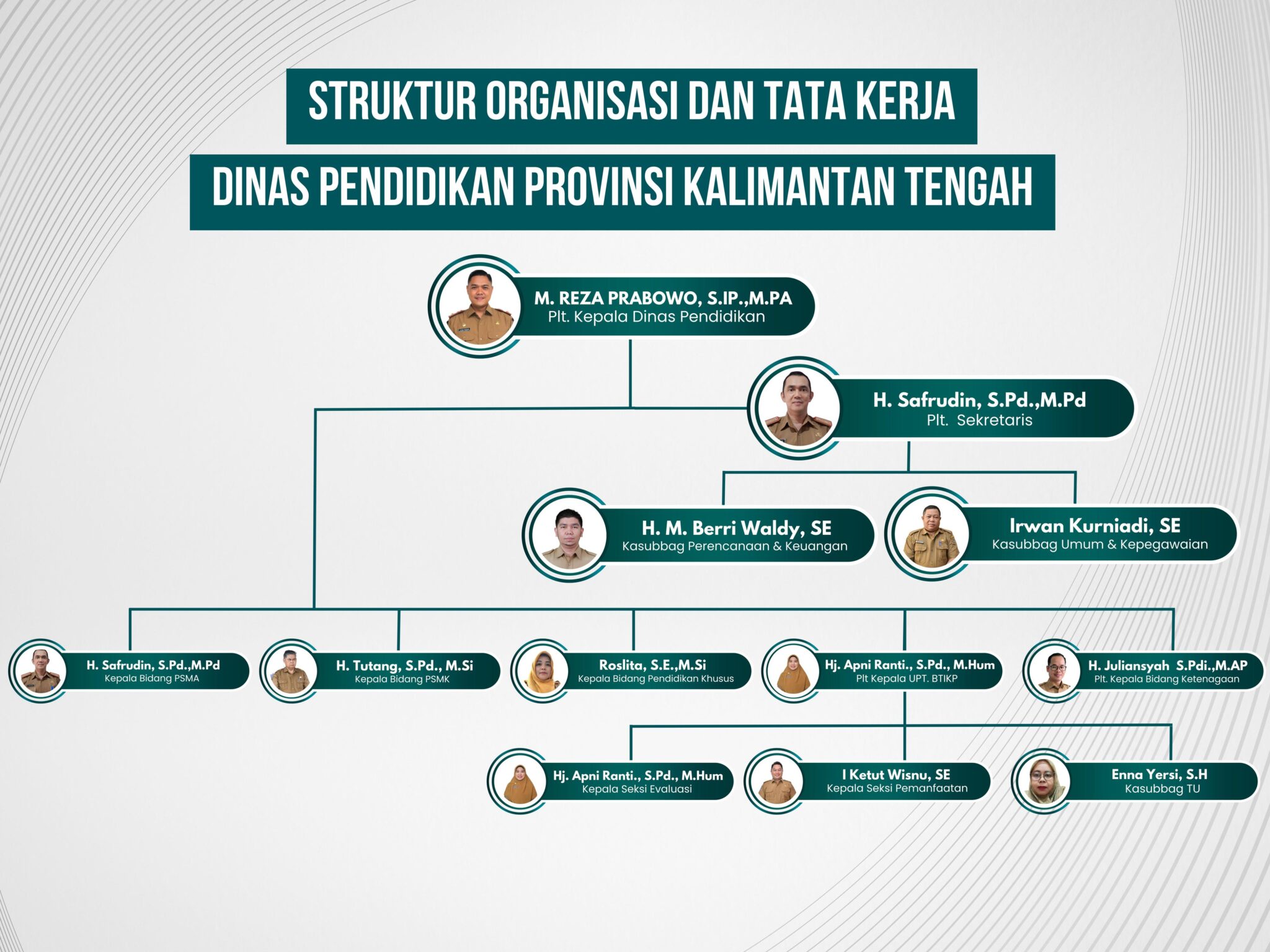 STRUKTUR ORGANISASI DAN TATA KERJA

DINAS PENDIDIKAN PROVINSI KALIMANTAN TENGAH

M. REZA PRABOWO, S.IP.,M.PA
Plt. Kepala Dinas Pendidikan

H. Safrudin, S.Pd.,M.Pd
Plt. Sekretaris

H. M. Berri Waldy, SE
Kasubbag Perencanaan & Keuangan

Irwan Kurniadi, SE
Kasubbag Umum & Kepegawaian

H. Safrudin, S.Pd.,M.Pd
Kepala Bidang PSMA

H. Tutang, S.Pd., M.Si
Kepala Bidang PSMK

Roslita, S.E.,M.Si
Kepala Bidang Pendidikan Khusus

Hj. Apni Ranti., S.Pd., M.Hum
Plt Kepala UPT. BTIKP

H. Juliansyah S.Pdi.,M.AP
Plt. Kepala Bidang Ketenagaan

Hj. Apni Ranti., S.Pd., M.Hum
Kepala Seksi Evaluasi

I Ketut Wisnu, SE
Kepala Seksi Pemanfaatan

Enna Yersi, S.H
Kasubbag TU